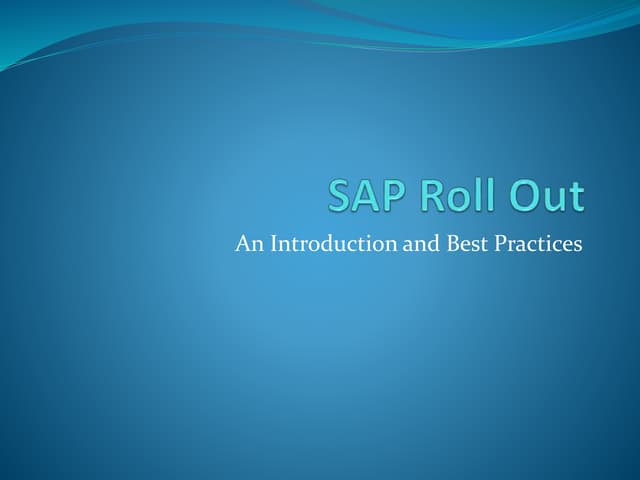 SAP Roll Out

An Introduction and Best Practices